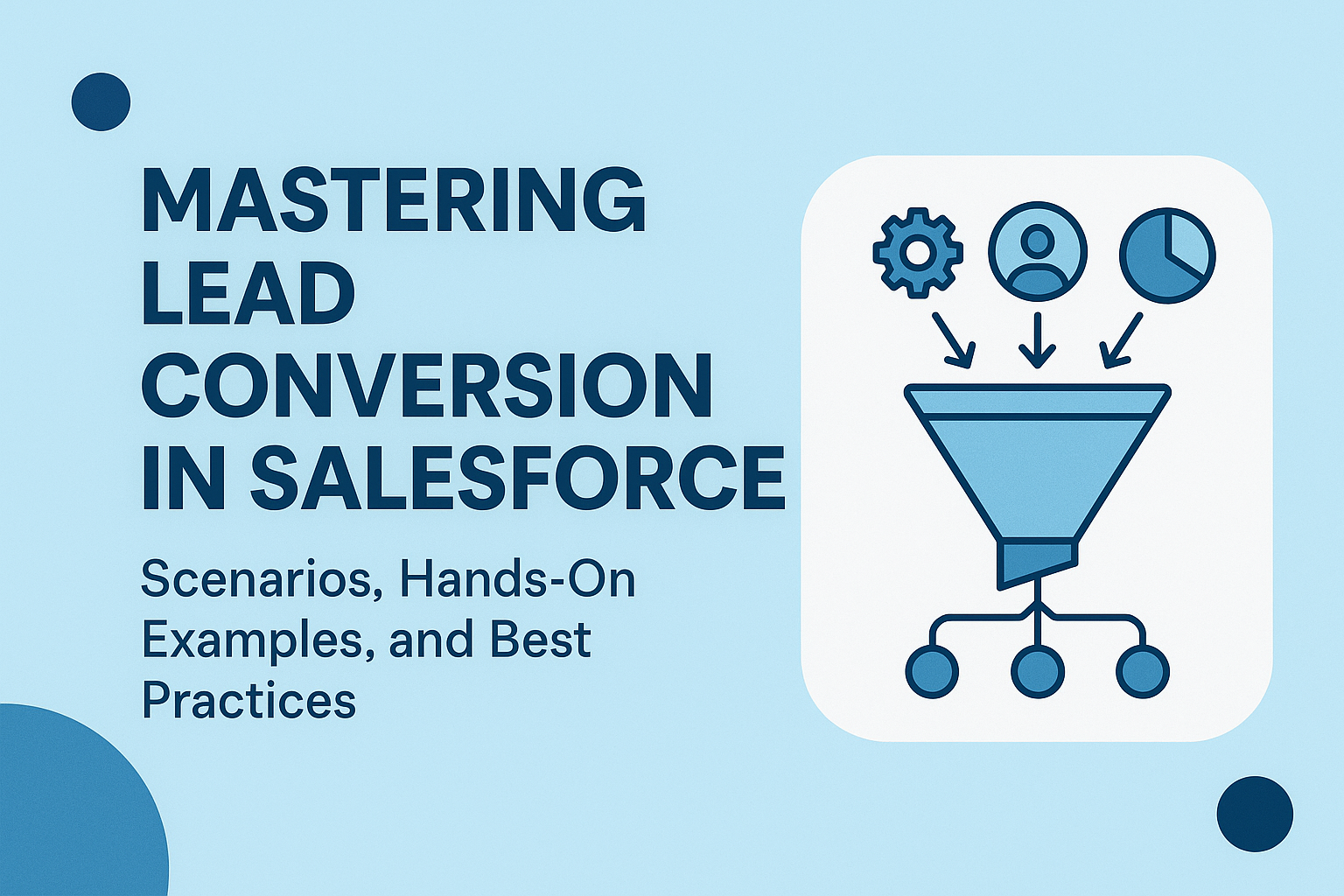 MASTERING LEAD CONVERSION IN SALESFORCE

Scenarios, Hands-On Examples, and Best Practices